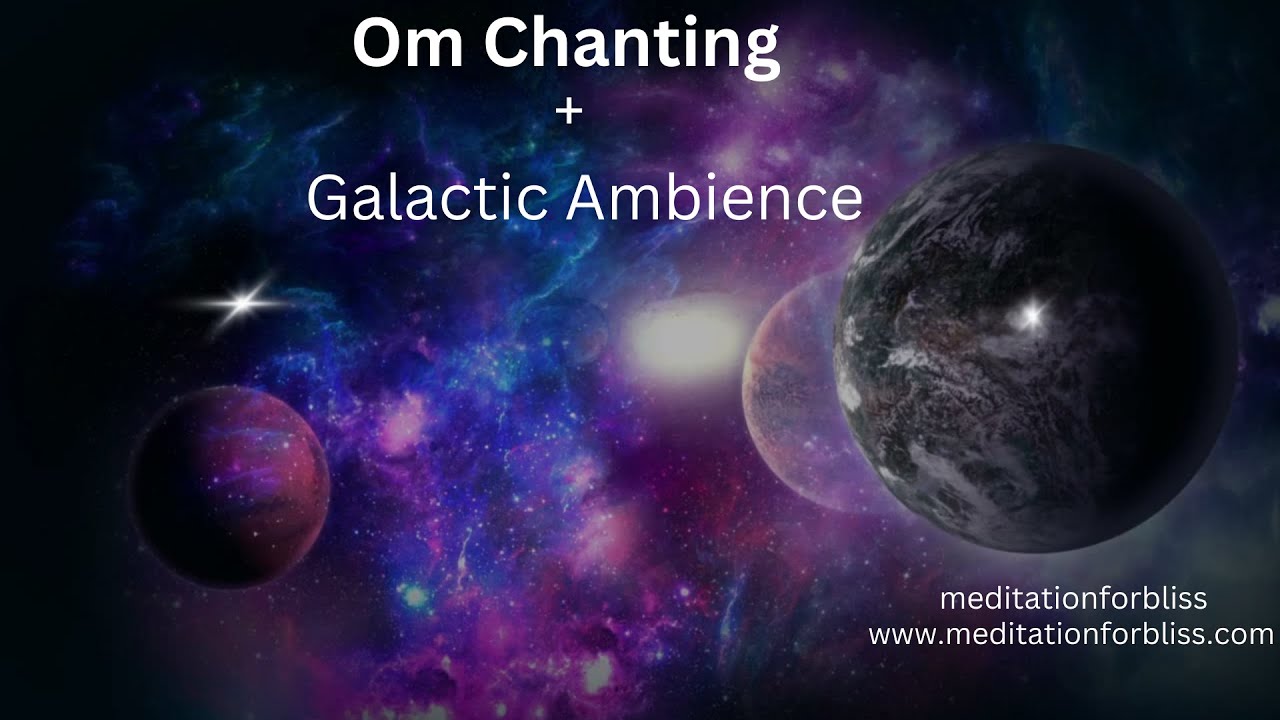 Om Chanting
+
Galactic Ambience

meditationforbliss
www.meditationforbliss.com